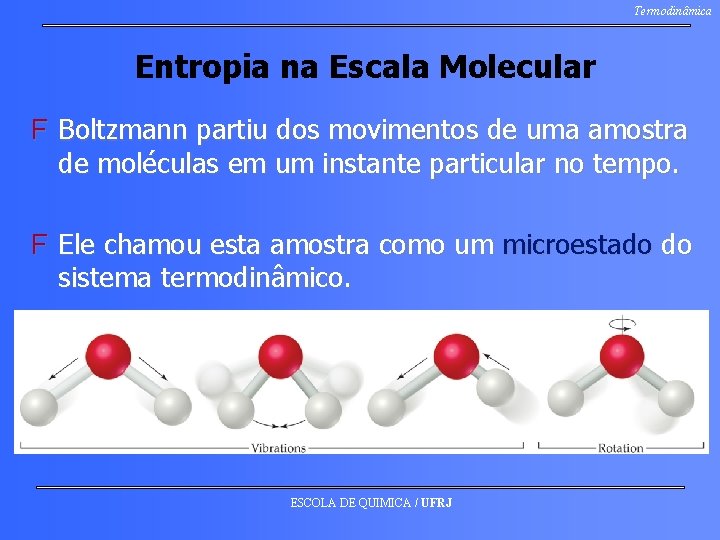 Termodinâmica

Entropia na Escala Molecular

F Boltzmann partiu dos movimentos de uma amostra de moléculas em um instante particular no tempo.

F Ele chamou esta amostra como um microestado do sistema termodinâmico.

Vibrations

Rotation

ESCOLA DE QUIMICA / UFRJ